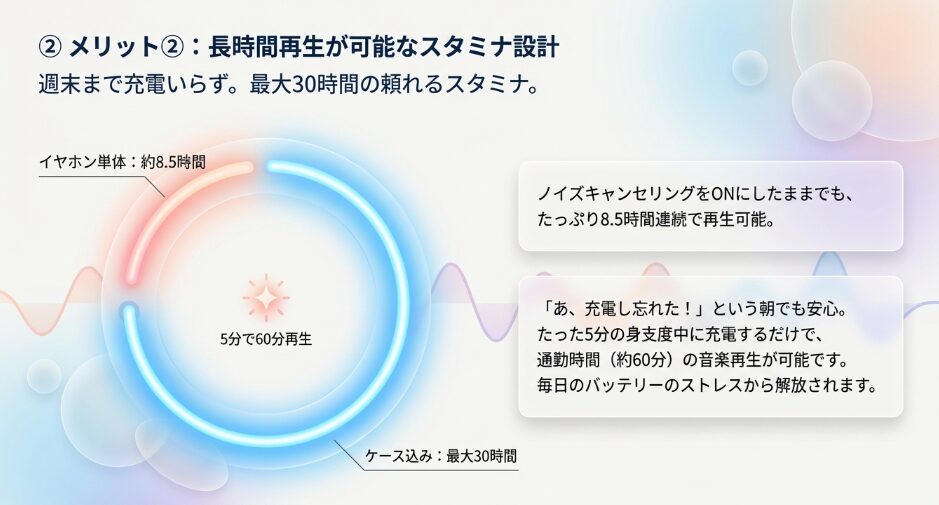 ② メリット②：長時間再生が可能なスタミナ設計
週末まで充電いらず。最大30時間の頼れるスタミナ。

イヤホン単体：約8.5時間

5分で60分再生

ケース込み：最大30時間

ノイズキャンセリングをONにしたままでも、たっぷり8.5時間連続で再生可能。

「あ、充電し忘れた！」という朝でも安心。たった5分の身支度中に充電するだけで、通勤時間（約60分）の音楽再生が可能です。毎日のバッテリーのストレスから解放されます。